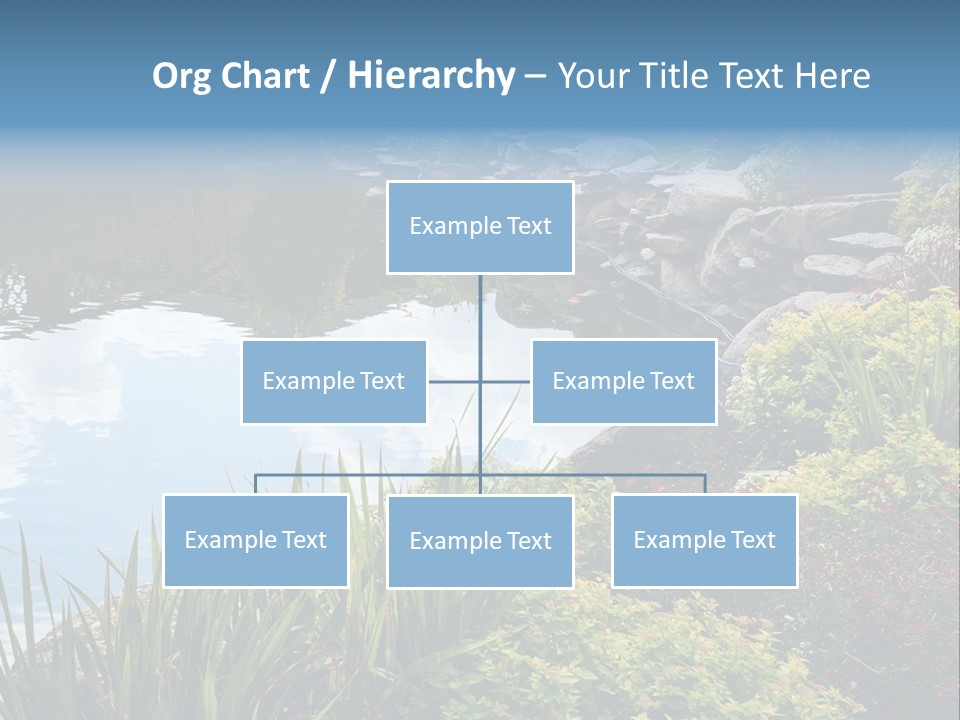 Org Chart / Hierarchy – Your Title Text Here

Example Text

Example Text

Example Text

Example Text

Example Text

Example Text